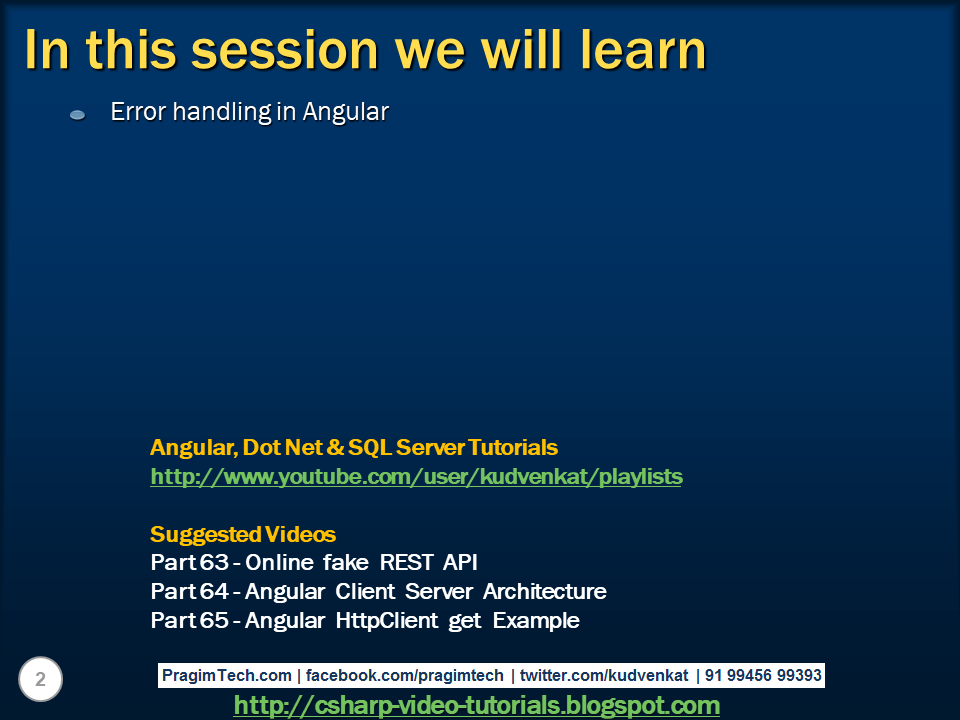 In this session we will learn

Error handling in Angular

Angular, Dot Net & SQL Server Tutorials
http://www.youtube.com/user/kudvenkat/playlists

Suggested Videos
Part 63 - Online fake REST API
Part 64 - Angular Client Server Architecture
Part 65 - Angular HttpClient get Example

2

PragimTech.com | facebook.com/pragimtech | twitter.com/kudvenkat | 91 99456 99393
http://csharp-video-tutorials.blogspot.com